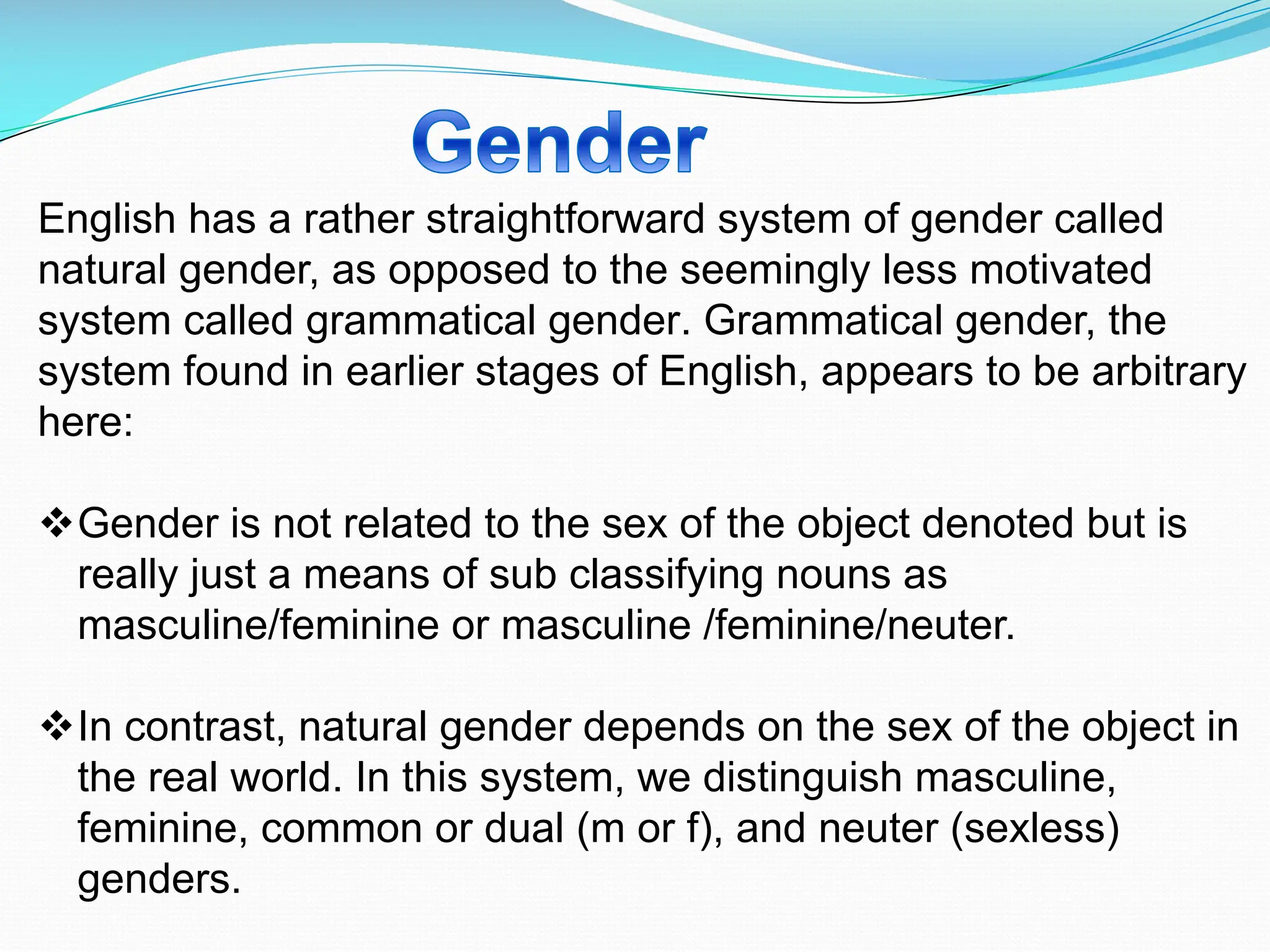 Gender

English has a rather straightforward system of gender called natural gender, as opposed to the seemingly less motivated system called grammatical gender. Grammatical gender, the system found in earlier stages of English, appears to be arbitrary here:

❖Gender is not related to the sex of the object denoted but is really just a means of sub classifying nouns as masculine/feminine or masculine /feminine/neuter.

❖In contrast, natural gender depends on the sex of the object in the real world. In this system, we distinguish masculine, feminine, common or dual (m or f), and neuter (sexless) genders.